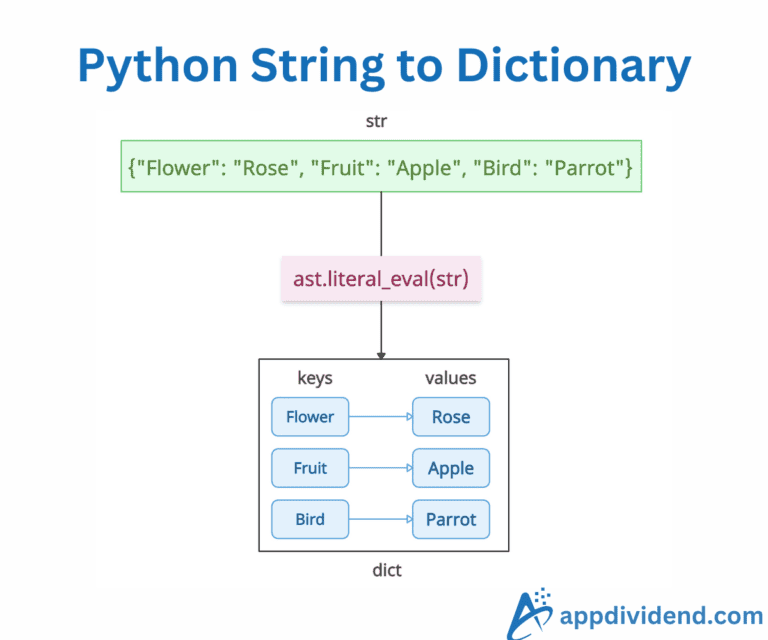 Python String to Dictionary

str

{"Flower": "Rose", "Fruit": "Apple", "Bird": "Parrot"}

ast.literal_eval(str)

keys

values

Flower

Rose

Fruit

Apple

Bird

Parrot

dict

appdividend.com